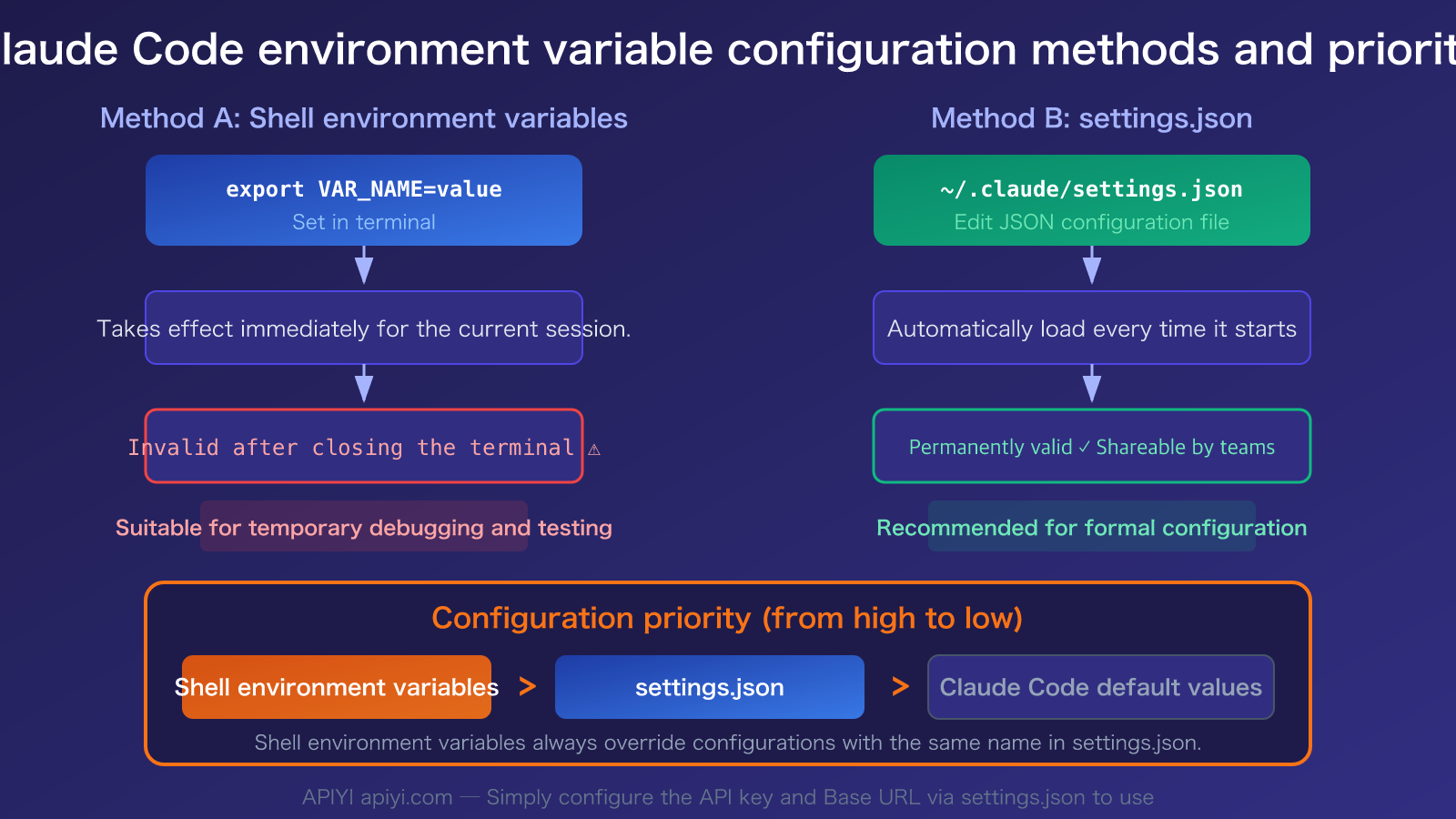 laude Code environment variable configuration methods and priorit

Method A: Shell environment variables

export VAR_NAME=value
Set in terminal

Takes effect immediately for the current session.

Invalid after closing the terminal ⚠

Suitable for temporary debugging and testing

Method B: settings.json

~/.claude/settings.json
Edit JSON configuration file

Automatically load every time it starts

Permanently valid ✓ Shareable by teams

Recommended for formal configuration

Configuration priority (from high to low)

Shell environment variables > settings.json > Claude Code default values

Shell environment variables always override configurations with the same name in settings.json.

APIYI apiyi.com — Simply configure the API key and Base URL via settings.json to use